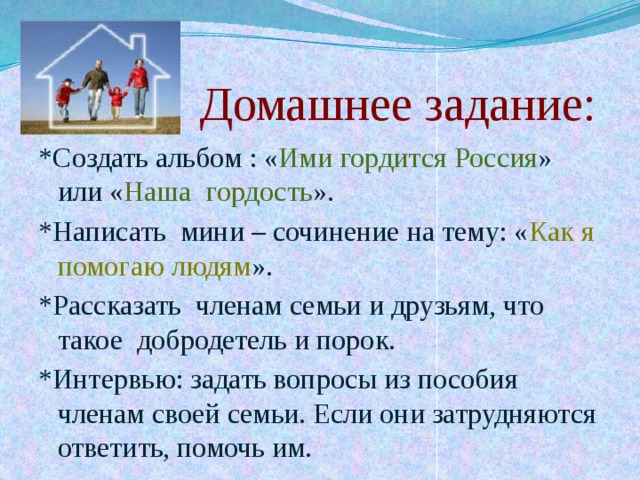 Домашнее задание:

*Создать альбом : «Ими гордится Россия» или «Наша гордость».

*Написать мини – сочинение на тему: «Как я помогаю людям».

*Рассказать членам семьи и друзьям, что такое добродетель и порок.

*Интервью: задать вопросы из пособия членам своей семьи. Если они затрудняются ответить, помочь им.